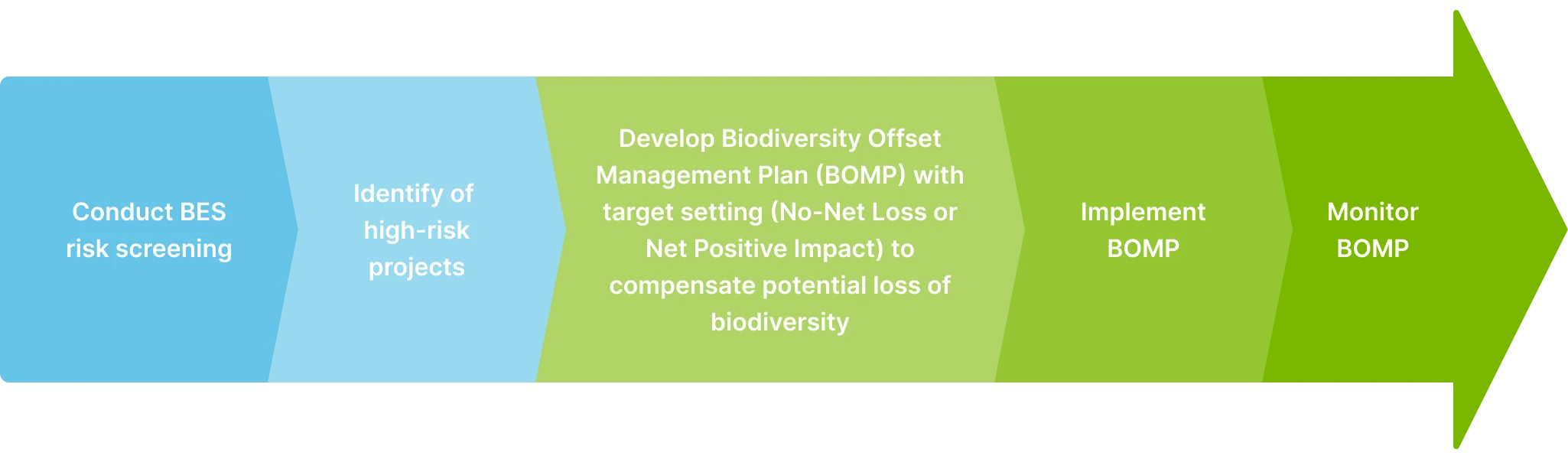 Conduct BES risk screening

Identify of high-risk projects

Develop Biodiversity Offset Management Plan (BOMP) with target setting (No-Net Loss or Net Positive Impact) to compensate potential loss of biodiversity

Implement BOMP

Monitor BOMP